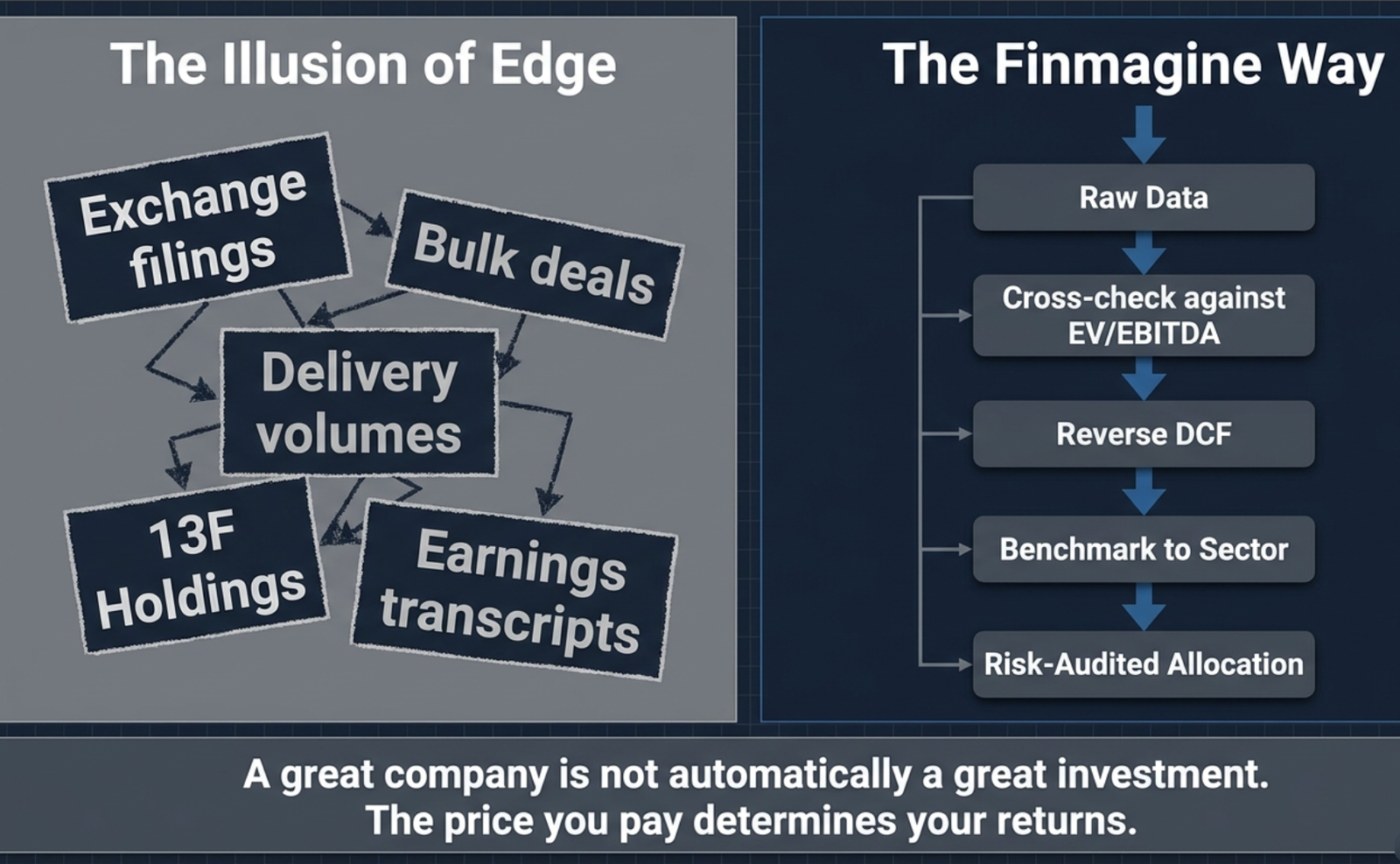 The Illusion of Edge

Exchange filings

Bulk deals

Delivery volumes

13F Holdings

Earnings transcripts

The Finmagine Way

Raw Data

Cross-check against EV/EBITDA

Reverse DCF

Benchmark to Sector

Risk-Audited Allocation

A great company is not automatically a great investment.
The price you pay determines your returns.